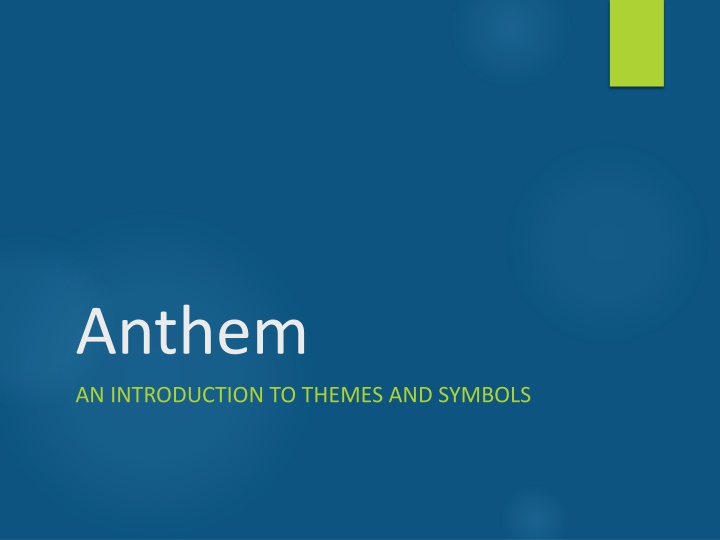 Anthem

AN INTRODUCTION TO THEMES AND SYMBOLS